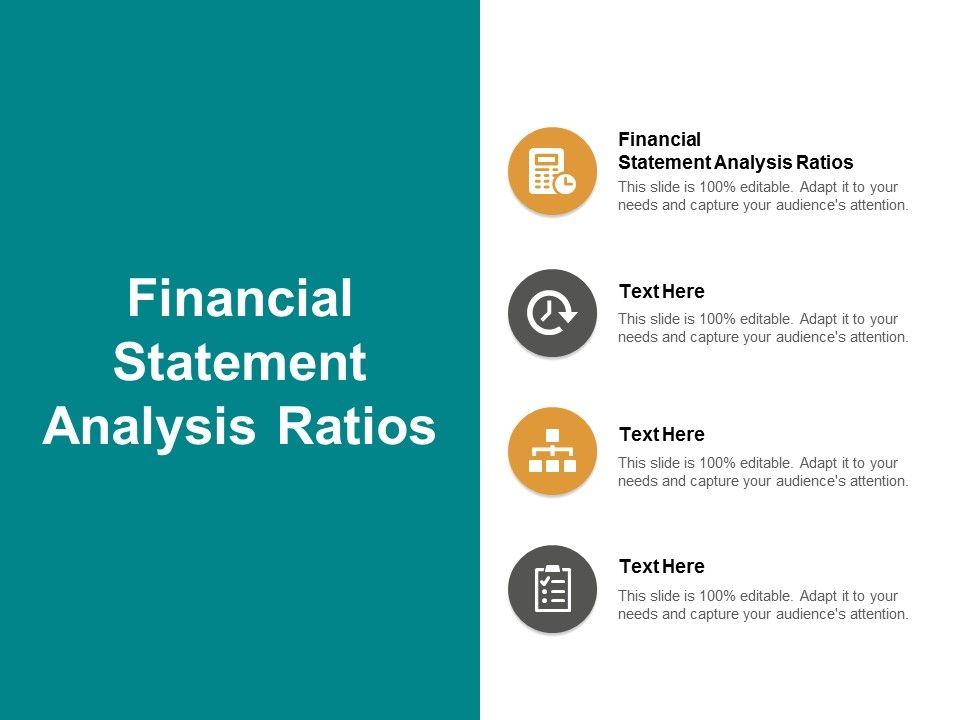 Financial Statement Analysis Ratios

Financial Statement Analysis Ratios
This slide is 100% editable. Adapt it to your needs and capture your audience's attention.

Text Here
This slide is 100% editable. Adapt it to your needs and capture your audience's attention.

Text Here
This slide is 100% editable. Adapt it to your needs and capture your audience's attention.

Text Here
This slide is 100% editable. Adapt it to your needs and capture your audience's attention.